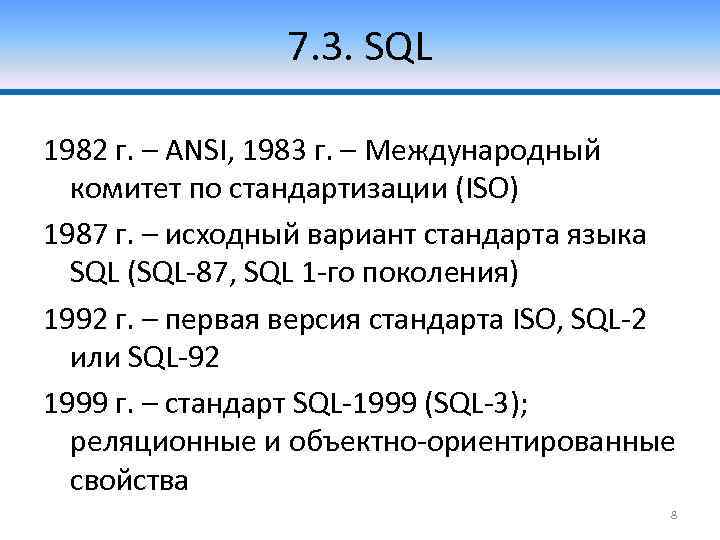 7.3. SQL

1982 г. – ANSI, 1983 г. – Международный комитет по стандартизации (ISO)

1987 г. – исходный вариант стандарта языка SQL (SQL-87, SQL 1-го поколения)

1992 г. – первая версия стандарта ISO, SQL-2 или SQL-92

1999 г. – стандарт SQL-1999 (SQL-3); реляционные и объектно-ориентированные свойства

8